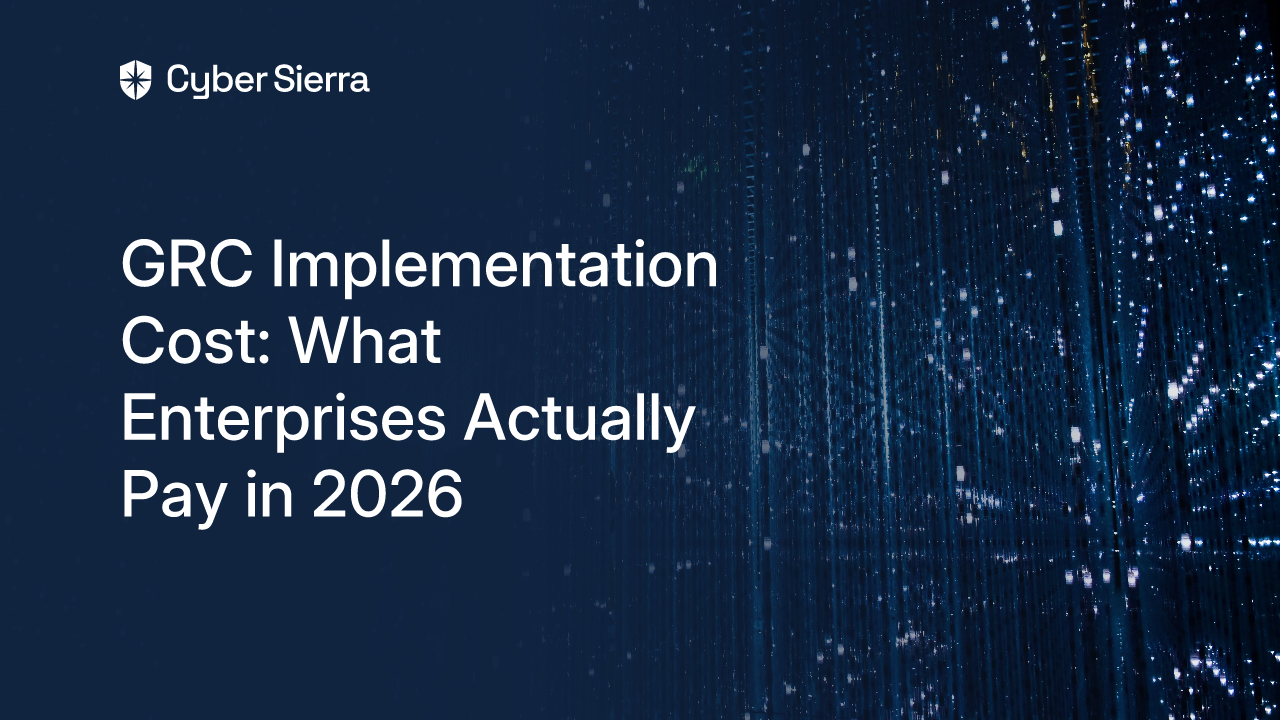 Cyber Sierra

GRC Implementation Cost: What Enterprises Actually Pay in 2026